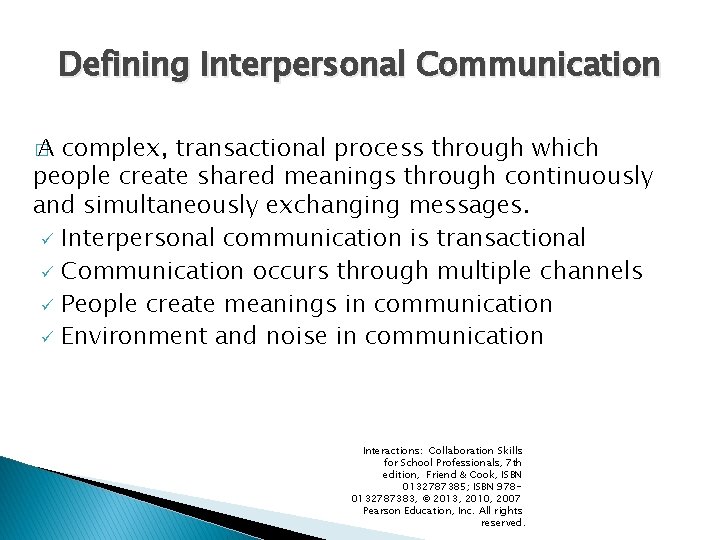 Defining Interpersonal Communication

A complex, transactional process through which people create shared meanings through continuously and simultaneously exchanging messages.

✓ Interpersonal communication is transactional
✓ Communication occurs through multiple channels
✓ People create meanings in communication
✓ Environment and noise in communication

Interactions: Collaboration Skills for School Professionals, 7th edition, Friend & Cook, ISBN 0132787385; ISBN 978-0132787383, © 2013, 2010, 2007 Pearson Education, Inc. All rights reserved.